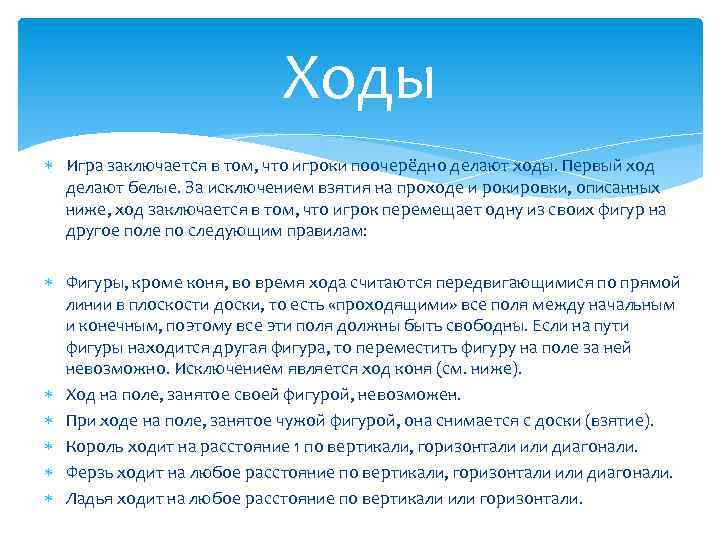 Ходы

Игра заключается в том, что игроки поочерёдно делают ходы. Первый ход делают белые. За исключением взятия на проходе и рокировки, описанных ниже, ход заключается в том, что игрок перемещает одну из своих фигур на другое поле по следующим правилам:

Фигуры, кроме коня, во время хода считаются передвигающимися по прямой линии в плоскости доски, то есть «проходящими» все поля между начальным и конечным, поэтому все эти поля должны быть свободны. Если на пути фигуры находится другая фигура, то переместить фигуру на поле за ней невозможно. Исключением является ход коня (см. ниже).

Ход на поле, занятое своей фигурой, невозможен.

При ходе на поле, занятое чужой фигурой, она снимается с доски (взятие).

Король ходит на расстояние 1 по вертикали, горизонтали или диагонали.

Ферзь ходит на любое расстояние по вертикали, горизонтали или диагонали.

Ладья ходит на любое расстояние по вертикали или горизонтали.